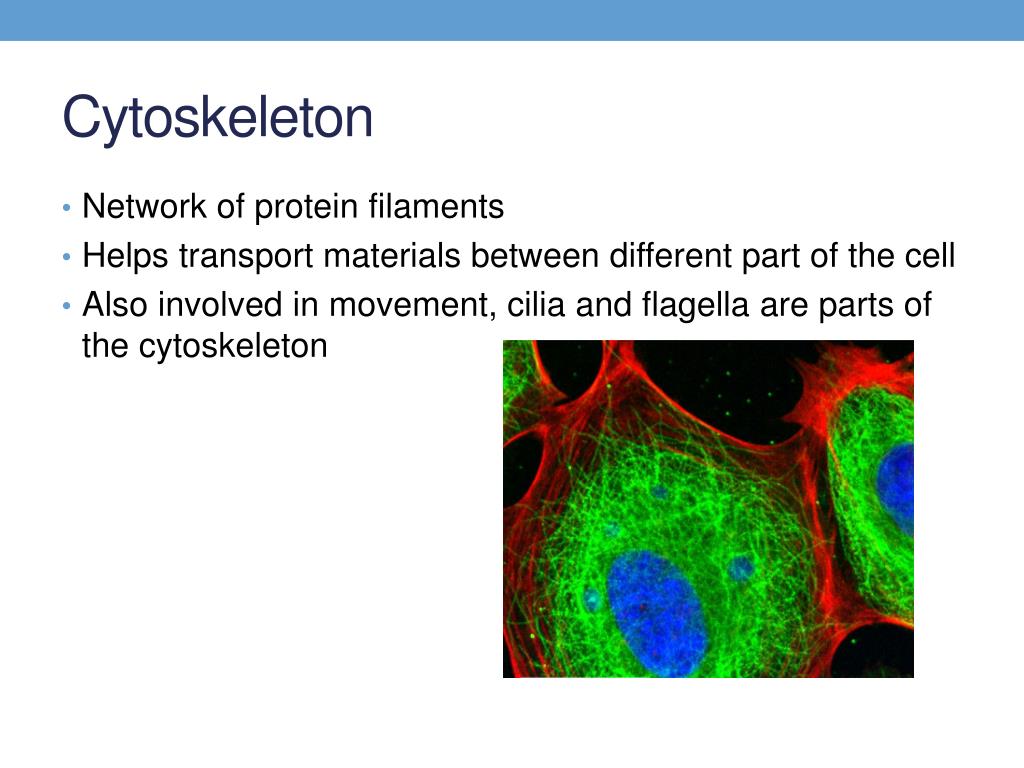 Cytoskeleton

• Network of protein filaments
• Helps transport materials between different part of the cell
• Also involved in movement, cilia and flagella are parts of the cytoskeleton